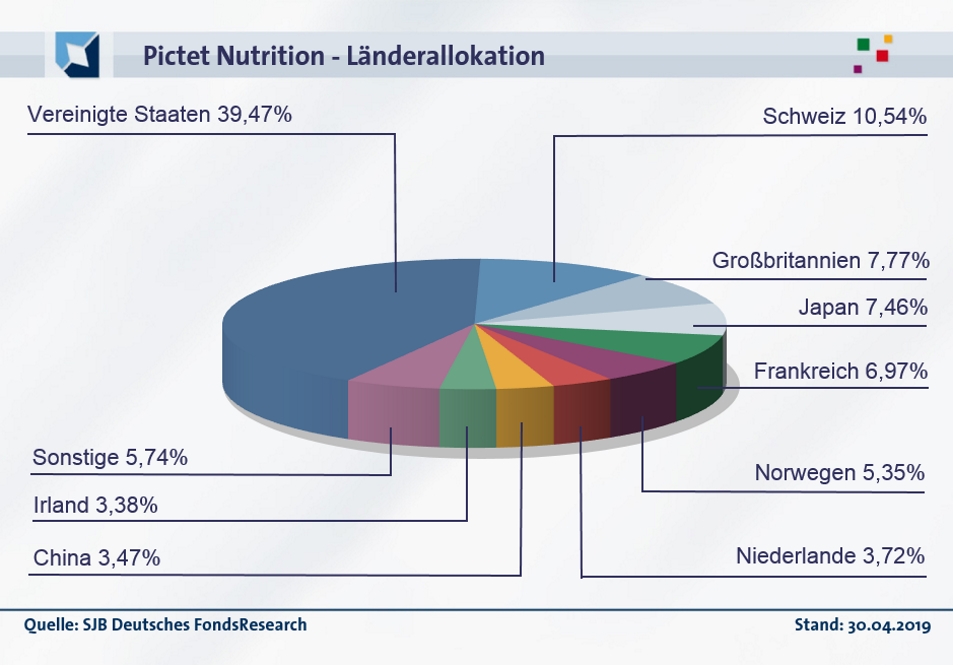 Pictet Nutrition - Länderallokation

Vereinigte Staaten 39,47%

Schweiz 10,54%

Großbritannien 7,77%

Japan 7,46%

Frankreich 6,97%

Norwegen 5,35%

Niederlande 3,72%

Sonstige 5,74%

Irland 3,38%

China 3,47%

Quelle: SJB Deutsches FondsResearch

Stand: 30.04.2019